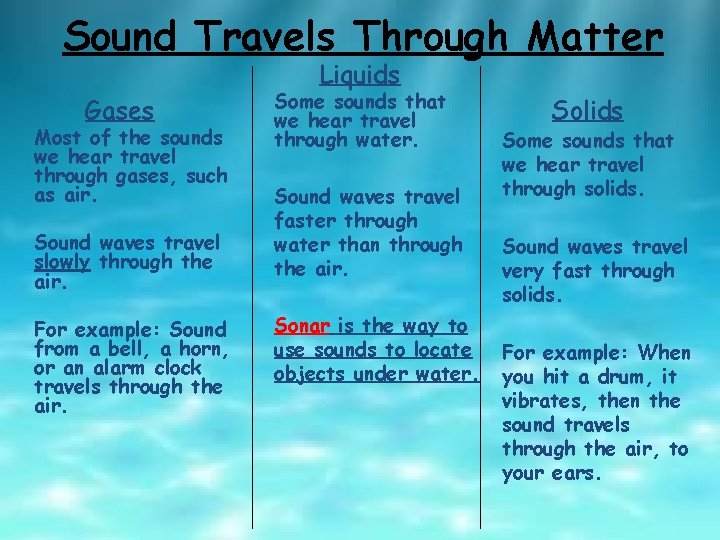 Sound Travels Through Matter

Gases

Most of the sounds we hear travel through gases, such as air.

Sound waves travel slowly through the air.

For example: Sound from a bell, a horn, or an alarm clock travels through the air.

Liquids

Some sounds that we hear travel through water.

Sound waves travel faster through water than through the air.

Sonar is the way to use sounds to locate objects under water.

Solids

Some sounds that we hear travel through solids.

Sound waves travel very fast through solids.

For example: When you hit a drum, it vibrates, then the sound travels through the air, to your ears.